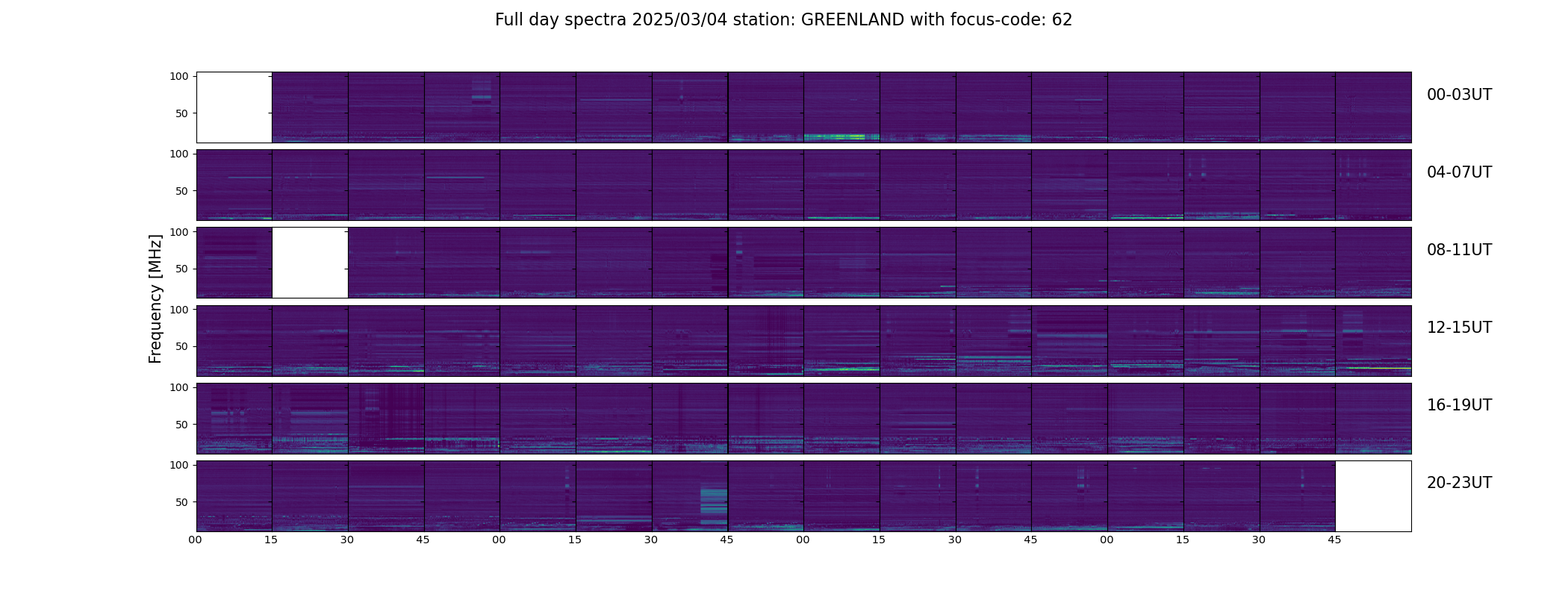 Full day spectra 2025/03/04 station: GREENLAND with focus-code: 62

Frequency [MHz]

100
50
00-03UT

100
50
04-07UT

100
50
08-11UT

100
50
12-15UT

100
50
16-19UT

100
50
20-23UT

00 15 30 45 00 15 30 45 00 15 30 45 00 15 30 45